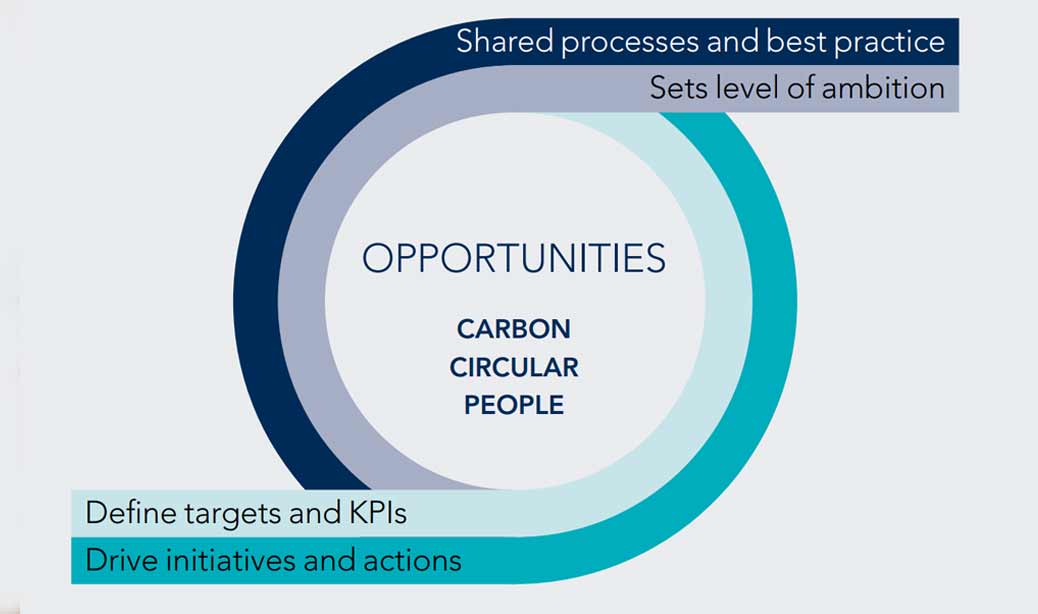 Shared processes and best practice
Sets level of ambition

OPPORTUNITIES

CARBON
CIRCULAR
PEOPLE

Define targets and KPIs
Drive initiatives and actions